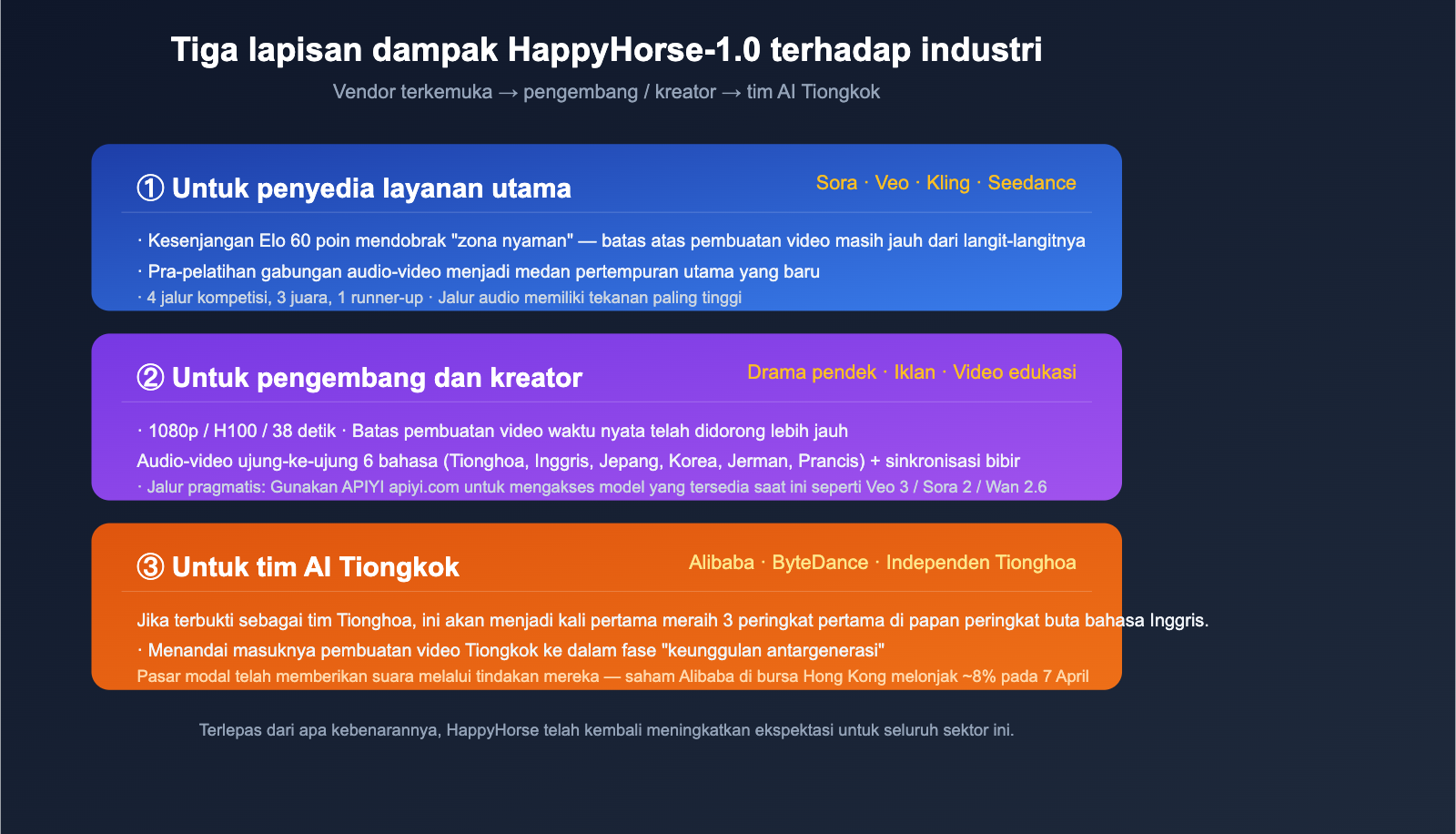 Tiga lapisan dampak HappyHorse-1.0 terhadap industri

Vendor terkemuka → pengembang / kreator → tim AI Tiongkok

① Untuk penyedia layanan utama

Sora · Veo · Kling · Seedance

· Kesenjangan Elo 60 poin mendobrak "zona nyaman" — batas atas pembuatan video masih jauh dari langit-langitnya

· Pra-pelatihan gabungan audio-video menjadi medan pertempuran utama yang baru

· 4 jalur kompetisi, 3 juara, 1 runner-up · Jalur audio memiliki tekanan paling tinggi

② Untuk pengembang dan kreator

Drama pendek · Iklan · Video edukasi

· 1080p / H100 / 38 detik · Batas pembuatan video waktu nyata telah didorong lebih jauh

Audio-video ujung-ke-ujung 6 bahasa (Tionghoa, Inggris, Jepang, Korea, Jerman, Prancis) + sinkronisasi bibir

· Jalur pragmatis: Gunakan APIYI apiyi.com untuk mengakses model yang tersedia saat ini seperti Veo 3 / Sora 2 / Wan 2.6

③ Untuk tim AI Tiongkok

Alibaba · ByteDance · Independen Tionghoa

Jika terbukti sebagai tim Tionghoa, ini akan menjadi kali pertama meraih 3 peringkat pertama di papan peringkat buta bahasa Inggris.

· Menandai masuknya pembuatan video Tiongkok ke dalam fase "keunggulan antargenerasi"

Pasar modal telah memberikan suara melalui tindakan mereka — saham Alibaba di bursa Hong Kong melonjak ~8% pada 7 April

Terlepas dari apa kebenarannya, HappyHorse telah kembali meningkatkan ekspektasi untuk seluruh sektor ini.